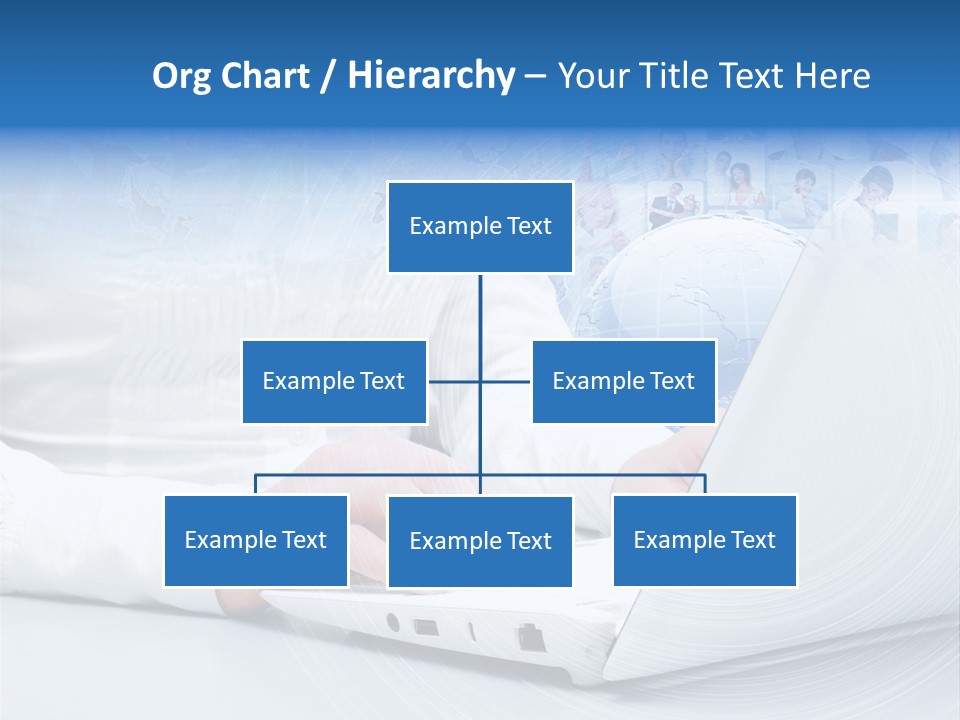 Org Chart / Hierarchy – Your Title Text Here

Example Text

Example Text

Example Text

Example Text

Example Text

Example Text